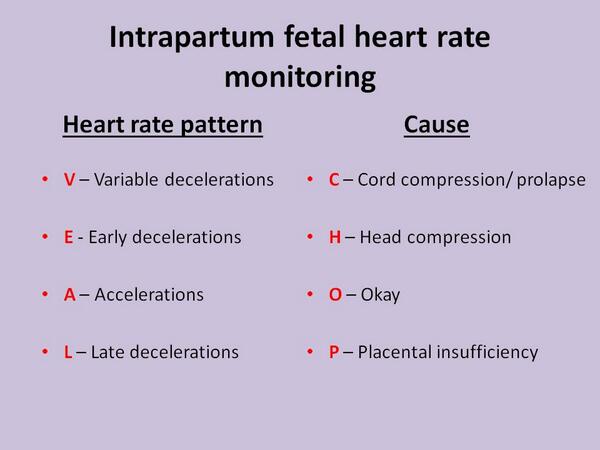 Intrapartum fetal heart rate monitoring

Heart rate pattern

• V – Variable decelerations
• E - Early decelerations
• A – Accelerations
• L – Late decelerations

Cause

• C – Cord compression/ prolapse
• H – Head compression
• O – Okay
• P – Placental insufficiency